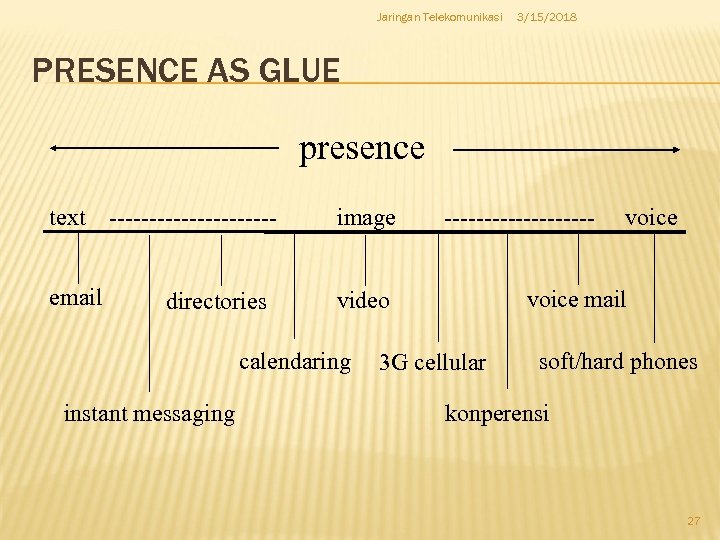 Jaringan Telekomunikasi 3/15/2018

PRESENCE AS GLUE

presence

text --------------------- image ------------------- voice

email

directories

video

voice mail

calendaring

3G cellular

soft/hard phones

instant messaging

konperensi

27